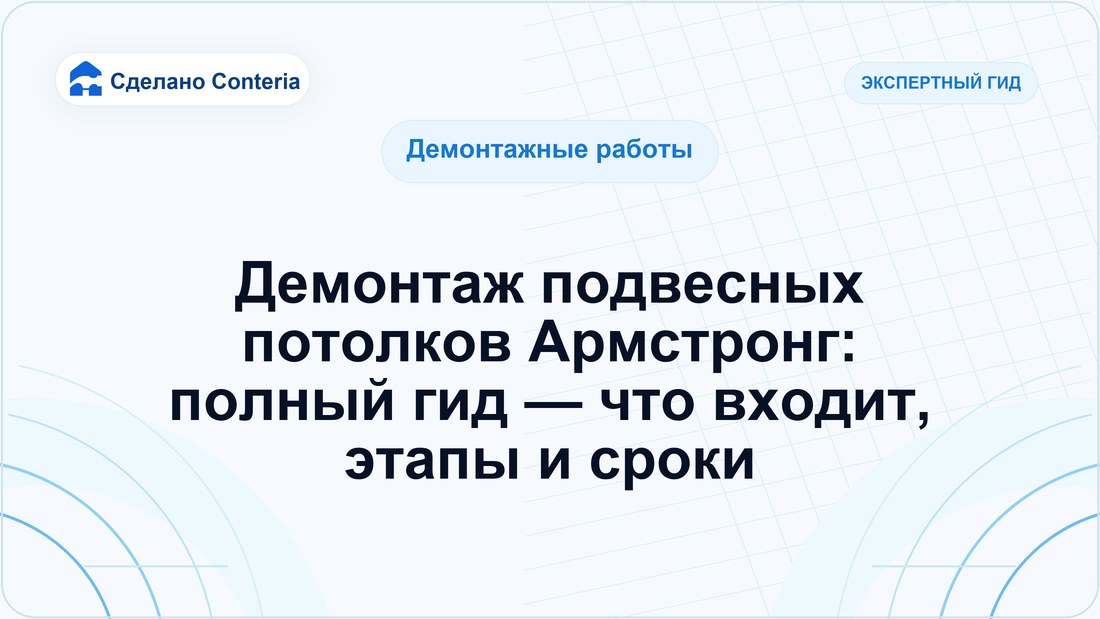 Сделано Conteria

ЭКСПЕРТНЫЙ ГИД

Демонтажные работы

Демонтаж подвесных потолков Армстронг: полный гид — что входит, этапы и сроки